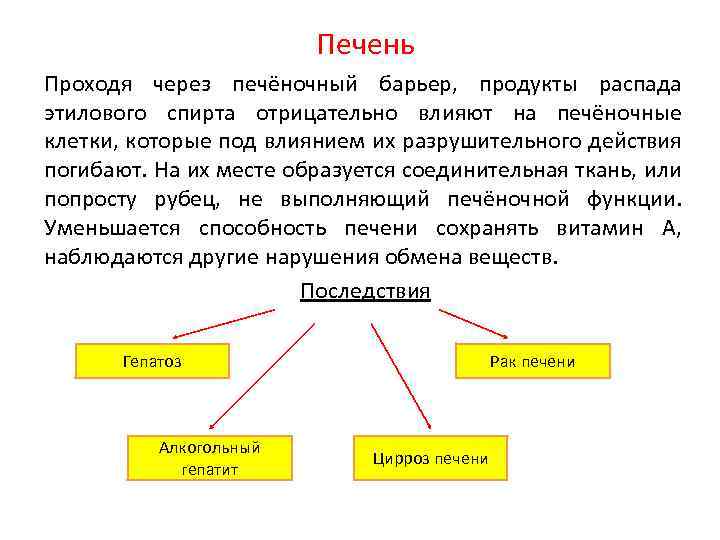 Печень

Проходя через печёночный барьер, продукты распада этилового спирта отрицательно влияют на печёночные клетки, которые под влиянием их разрушительного действия погибают. На их месте образуется соединительная ткань, или попросту рубец, не выполняющий печёночной функции. Уменьшается способность печени сохранять витамин А, наблюдаются другие нарушения обмена веществ.

Последствия

Гепатоз

Рак печени

Алкогольный гепатит

Цирроз печени